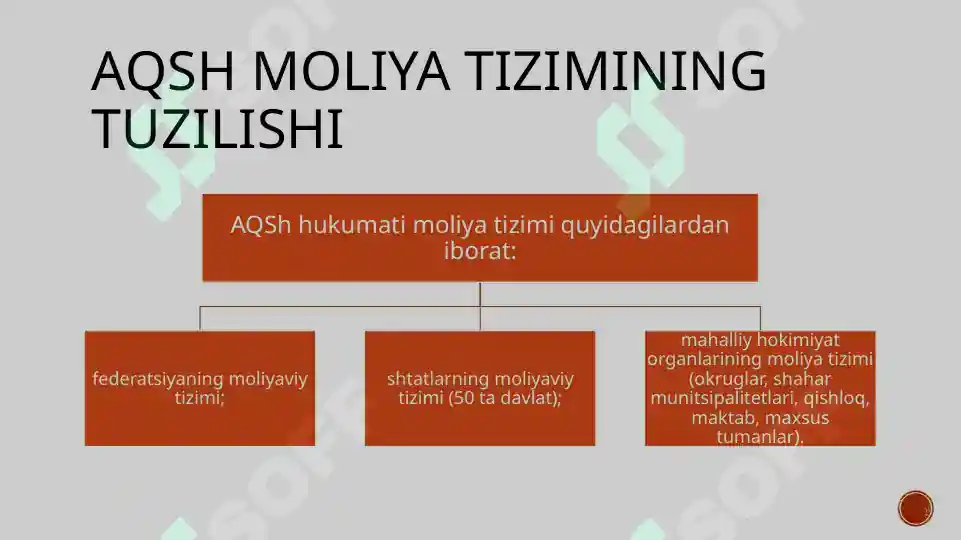 AQSH MOLIYA TIZIMINING TUZILISHI

AQSh hukumati moliya tizimi quyidagilardan iborat:

federatsiyaning moliyaviy tizimi;

shtatlarning moliyaviy tizimi (50 ta davlat);

mahalliy hokimiyat organlarining moliya tizimi (okruglar, shahar munitsipalitetlari, qishloq, maktab, maxsus tumanlar).